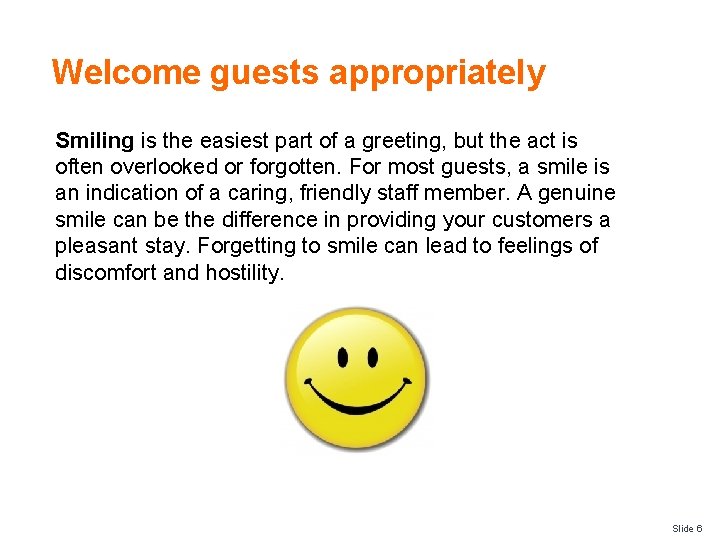 Welcome guests appropriately

Smiling is the easiest part of a greeting, but the act is often overlooked or forgotten. For most guests, a smile is an indication of a caring, friendly staff member. A genuine smile can be the difference in providing your customers a pleasant stay. Forgetting to smile can lead to feelings of discomfort and hostility.

Slide 6